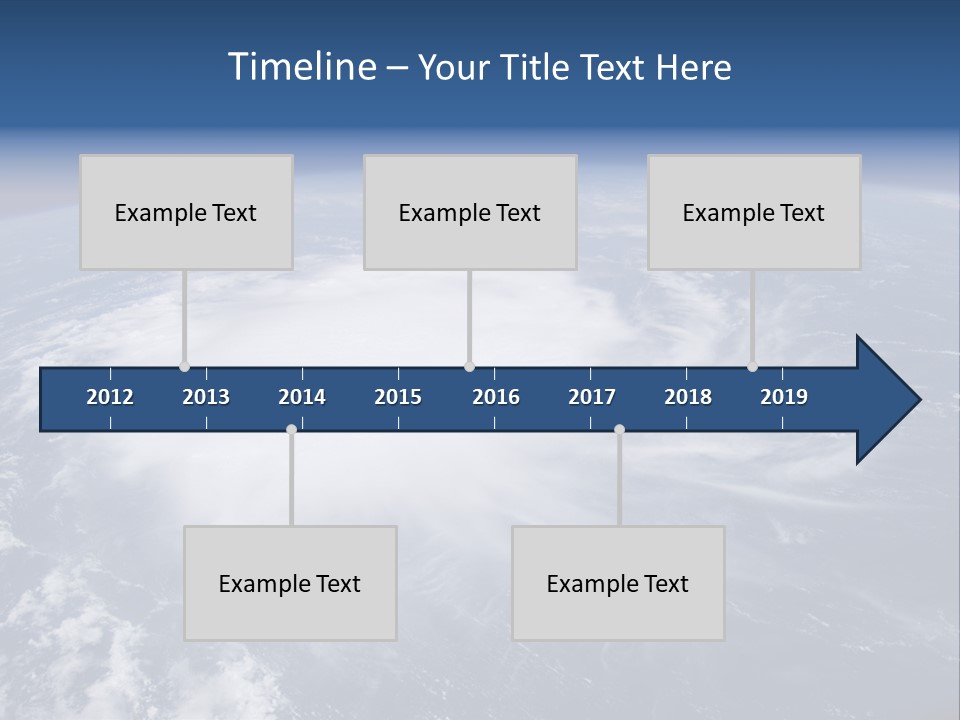 Timeline – Your Title Text Here

Example Text

Example Text

Example Text

2012 2013 2014 2015 2016 2017 2018 2019

Example Text

Example Text